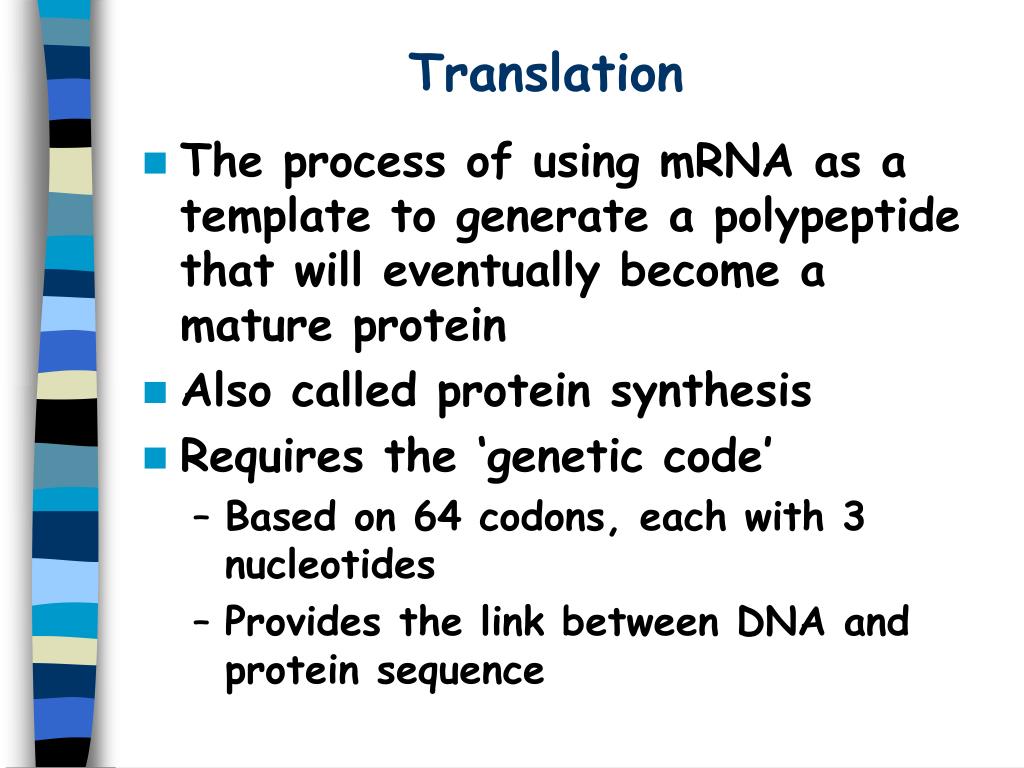 Translation

The process of using mRNA as a template to generate a polypeptide that will eventually become a mature protein

Also called protein synthesis

Requires the ‘genetic code’

– Based on 64 codons, each with 3 nucleotides

– Provides the link between DNA and protein sequence